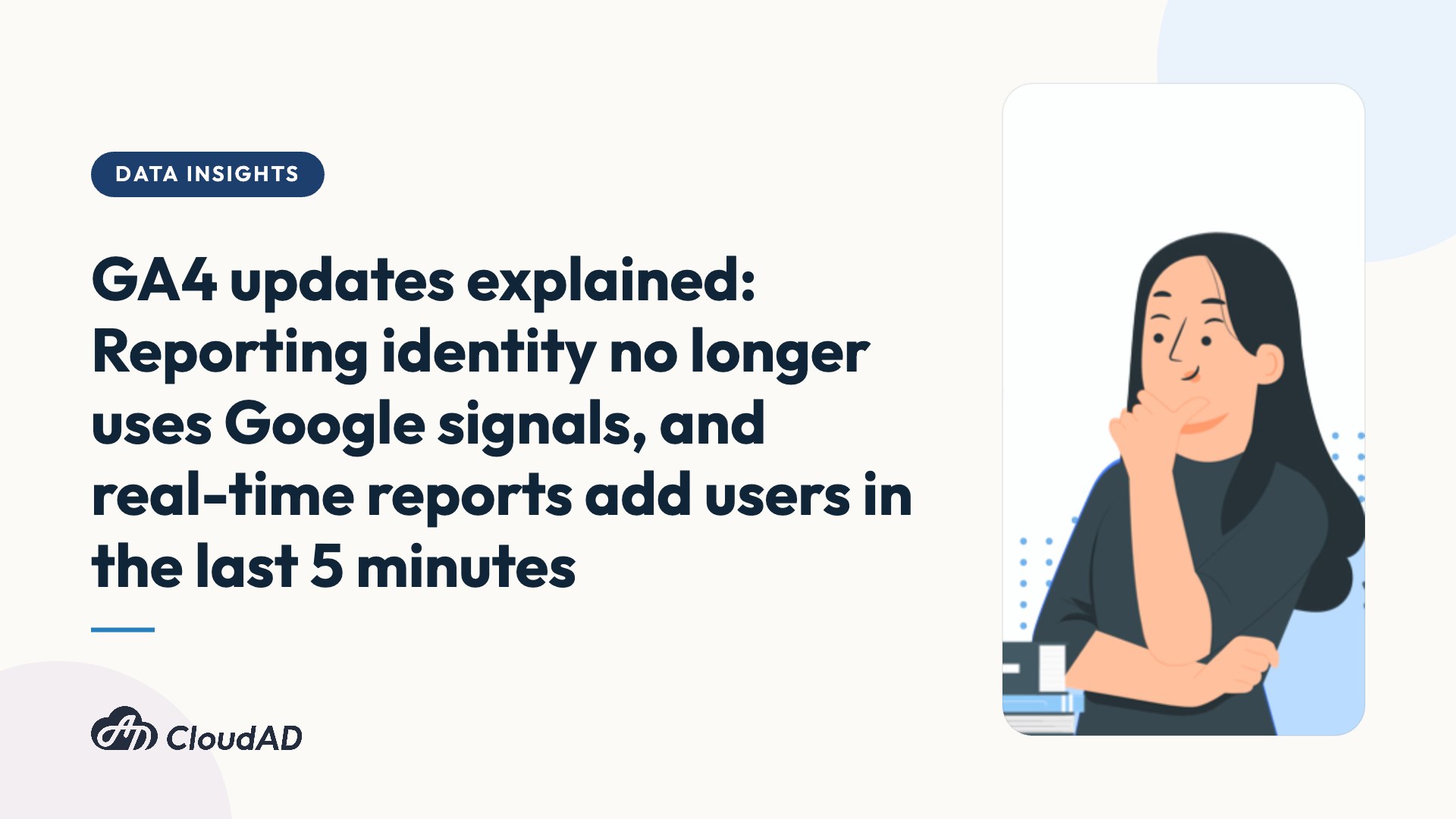 DATA INSIGHTS

GA4 updates explained: Reporting identity no longer uses Google signals, and real-time reports add users in the last 5 minutes

CloudAD